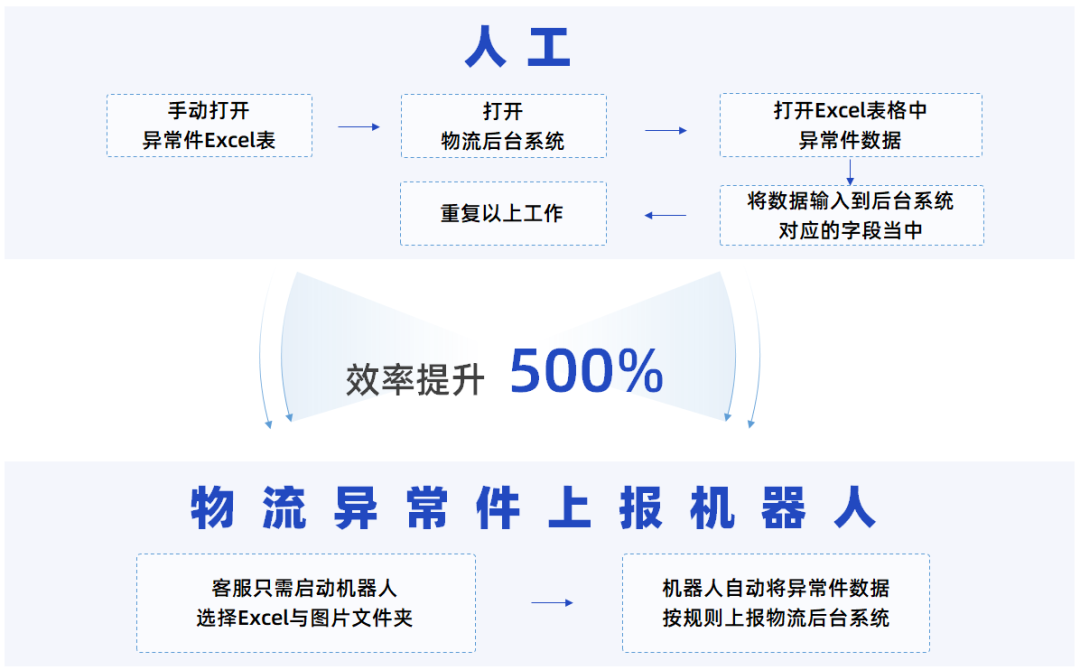 人工

手动打开
异常件Excel表

打开
物流后台系统

打开Excel表格中
异常件数据

将数据输入到后台系统
对应的字段当中

重复以上工作

效率提升 500%

物流异常件上报机器人

客服只需启动机器人
选择Excel与图片文件夹

机器人自动将异常件数据
按规则上报物流后台系统